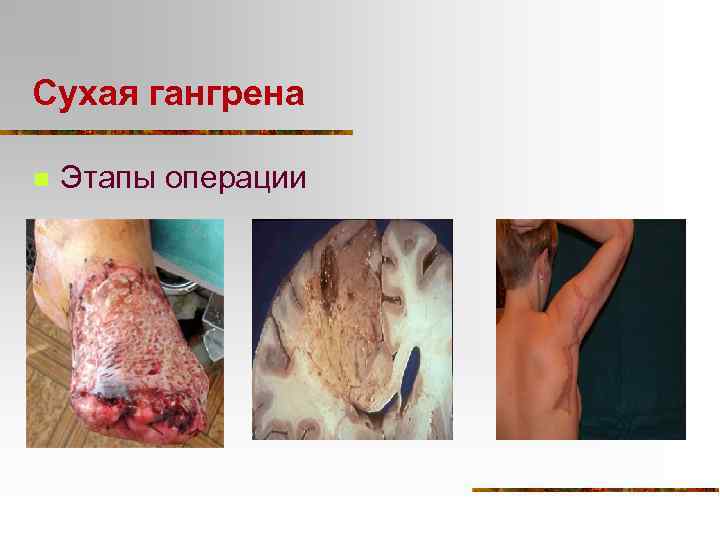 Сухая гангрена

Этапы операции